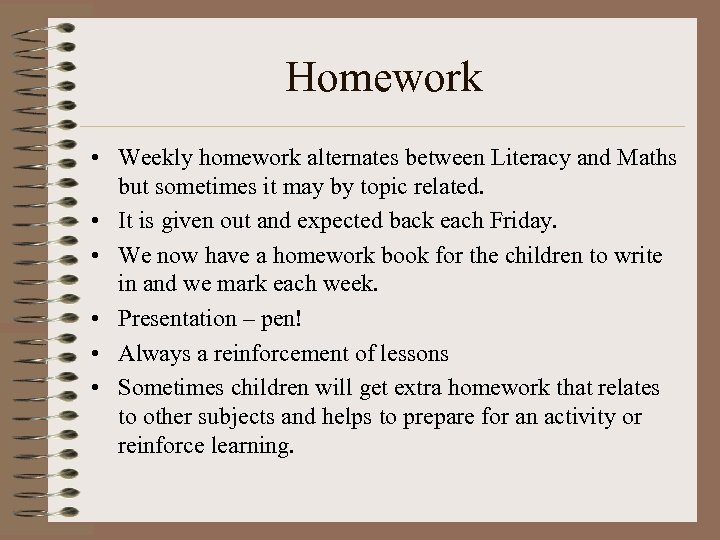 Homework

• Weekly homework alternates between Literacy and Maths but sometimes it may by topic related.
• It is given out and expected back each Friday.
• We now have a homework book for the children to write in and we mark each week.
• Presentation – pen!
• Always a reinforcement of lessons
• Sometimes children will get extra homework that relates to other subjects and helps to prepare for an activity or reinforce learning.